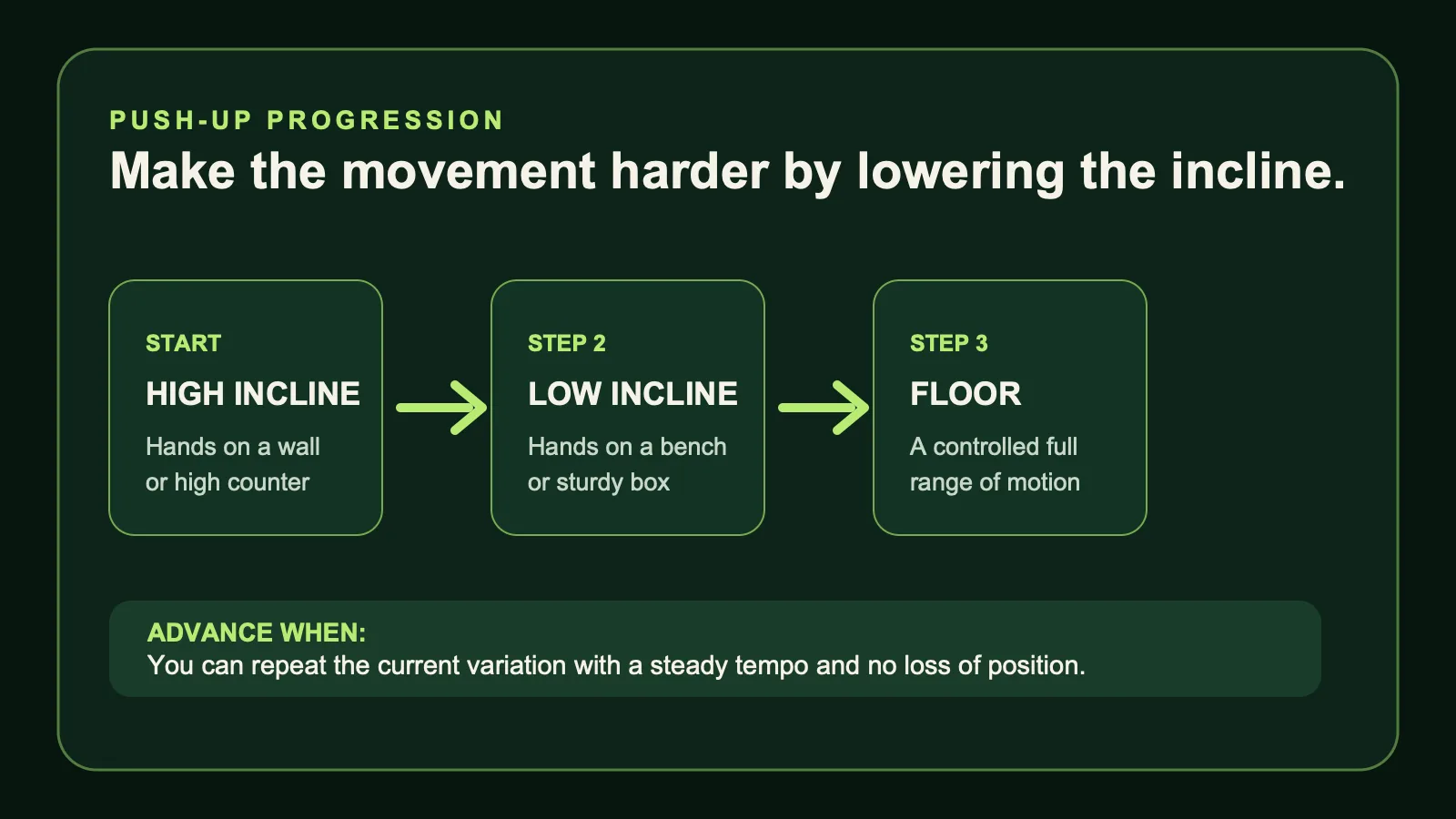 PUSH-UP PROGRESSION

Make the movement harder by lowering the incline.

START

HIGH INCLINE

Hands on a wall or high counter

STEP 2

LOW INCLINE

Hands on a bench or sturdy box

STEP 3

FLOOR

A controlled full range of motion

ADVANCE WHEN:

You can repeat the current variation with a steady tempo and no loss of position.